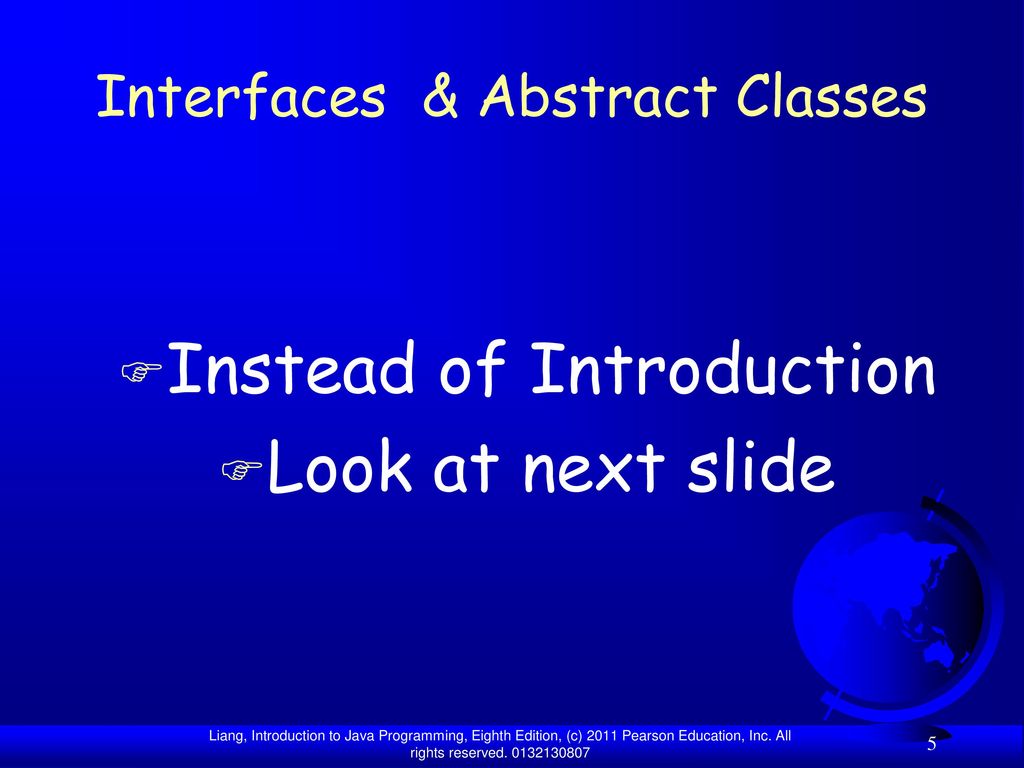 Interfaces & Abstract Classes

Instead of Introduction

Look at next slide

Liang, Introduction to Java Programming, Eighth Edition, (c) 2011 Pearson Education, Inc. All rights reserved. 0132130807

5